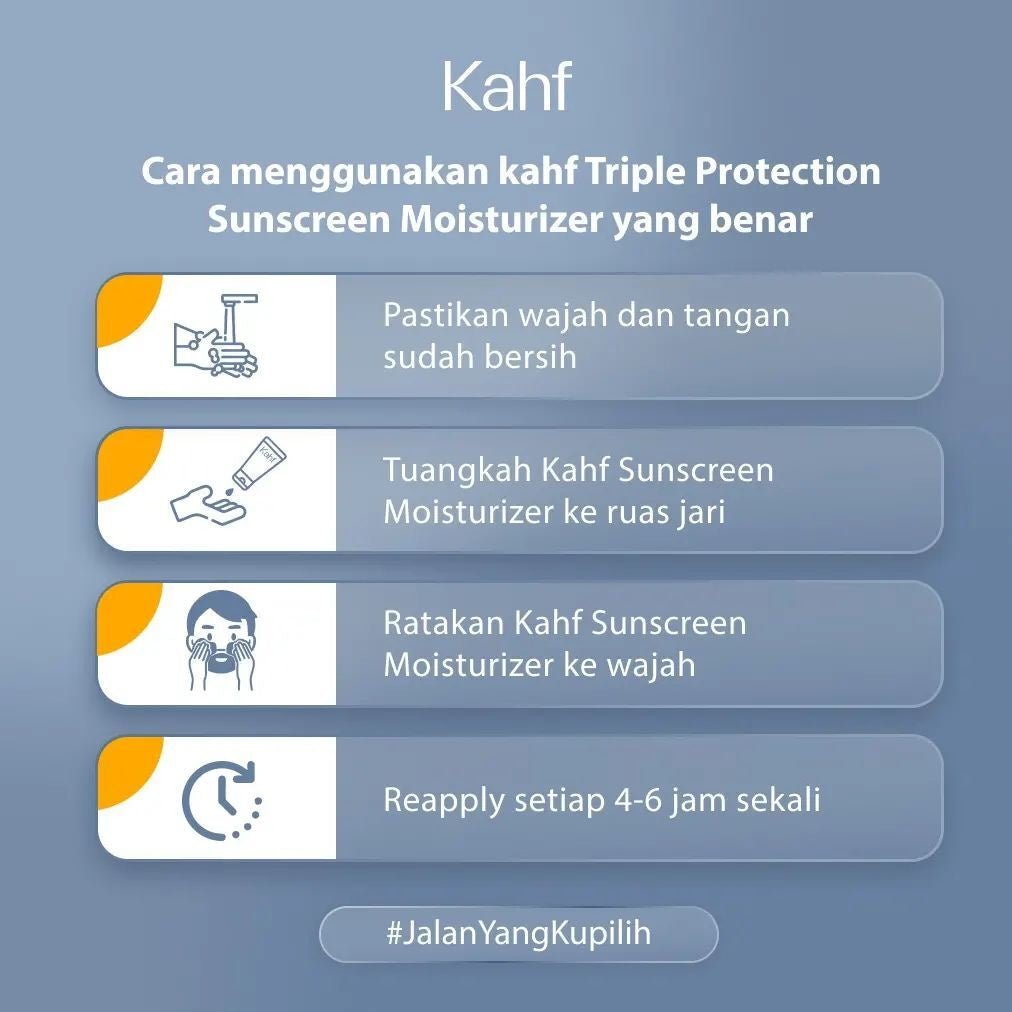 Kahf

Cara menggunakan kahf Triple Protection Sunscreen Moisturizer yang benar

Pastikan wajah dan tangan sudah bersih

Kahf

Tuangkah Kahf Sunscreen Moisturizer ke ruas jari

Ratakan Kahf Sunscreen Moisturizer ke wajah

Reapply setiap 4-6 jam sekali

#JalanYangKupilih